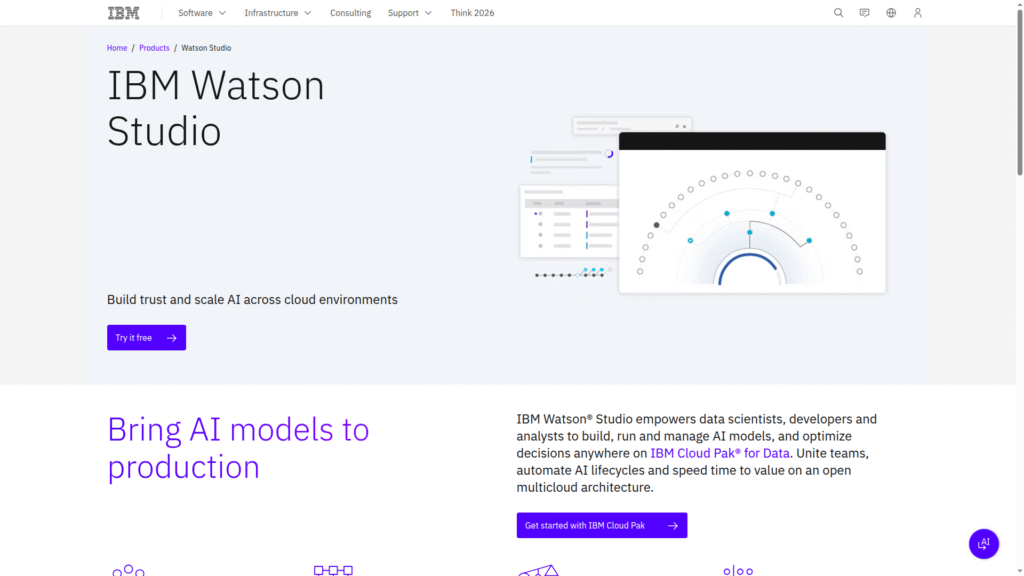 IBM Software Infrastructure Consulting Support Think 2026

Home / Products / Watson Studio

IBM Watson Studio

Build trust and scale AI across cloud environments

Try it free

Bring AI models to production

IBM Watson® Studio empowers data scientists, developers and analysts to build, run and manage AI models, and optimize decisions anywhere on IBM Cloud Pak® for Data. Unite teams, automate AI lifecycles and speed time to value on an open multicloud architecture.

Get started with IBM Cloud Pak

AI